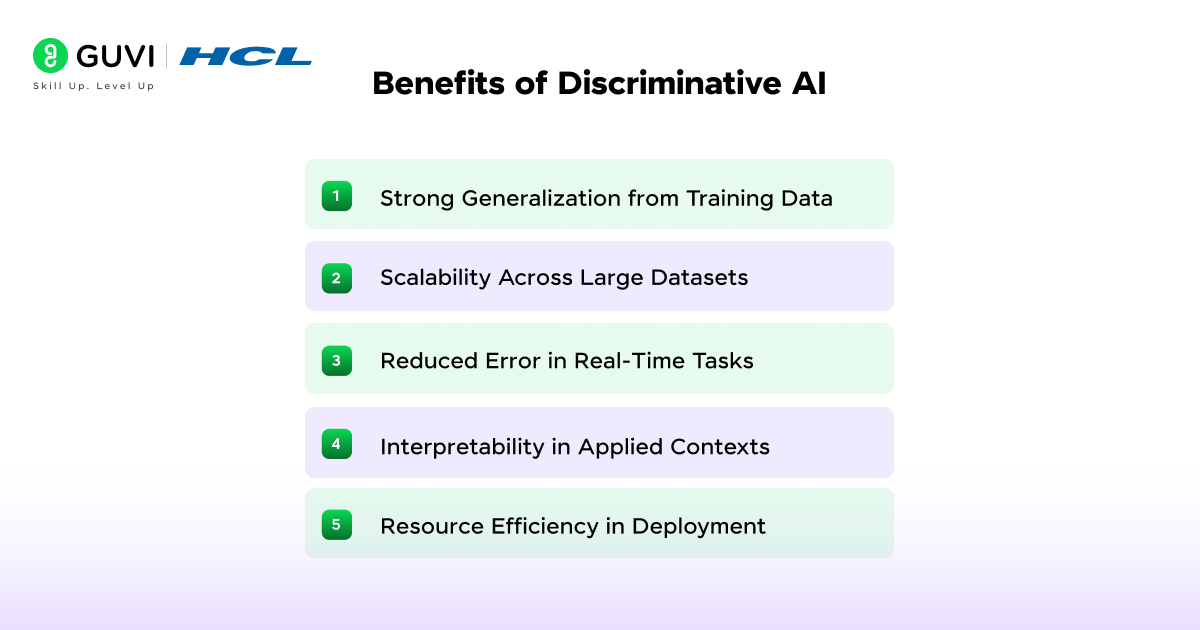 GUVI | HCL
Skill Up. Level Up

Benefits of Discriminative AI

1 Strong Generalization from Training Data

2 Scalability Across Large Datasets

3 Reduced Error in Real-Time Tasks

4 Interpretability in Applied Contexts

5 Resource Efficiency in Deployment